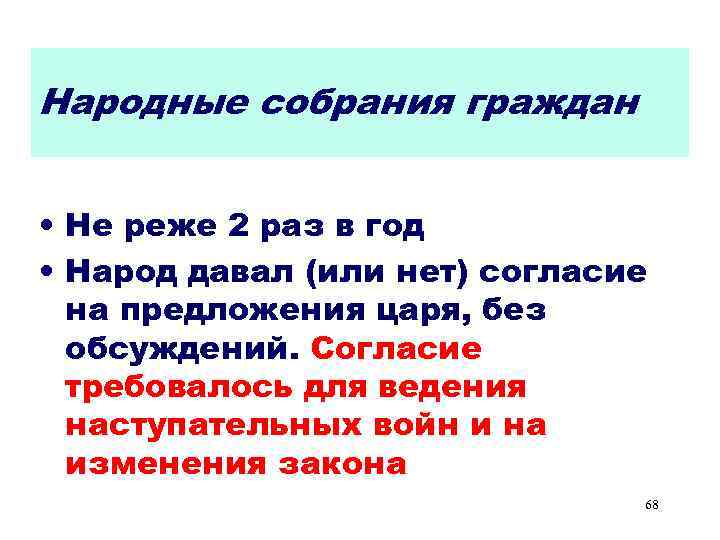 Народные собрания граждан

• Не реже 2 раз в год
• Народ давал (или нет) согласие на предложения царя, без обсуждений. Согласие требовалось для ведения наступательных войн и на изменения закона

68